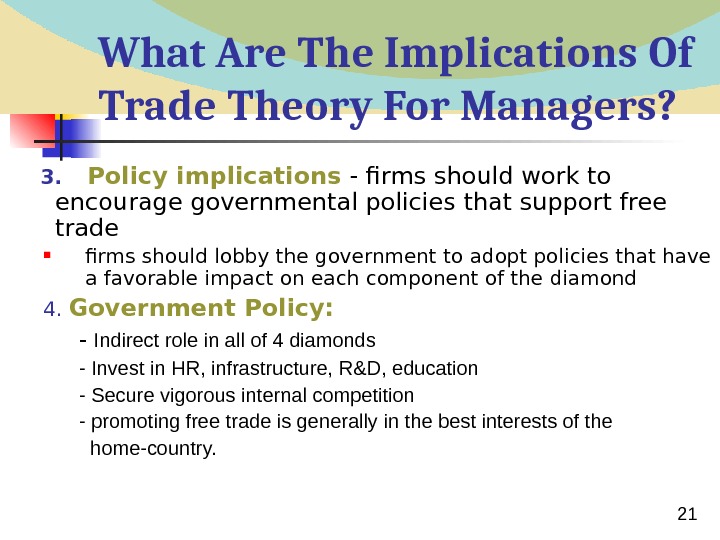 What Are The Implications Of Trade Theory For Managers?

3. Policy implications - firms should work to encourage governmental policies that support free trade

▪ firms should lobby the government to adopt policies that have a favorable impact on each component of the diamond

4. Government Policy:

- Indirect role in all of 4 diamonds

- Invest in HR, infrastructure, R&D, education

- Secure vigorous internal competition

- promoting free trade is generally in the best interests of the home-country.

21